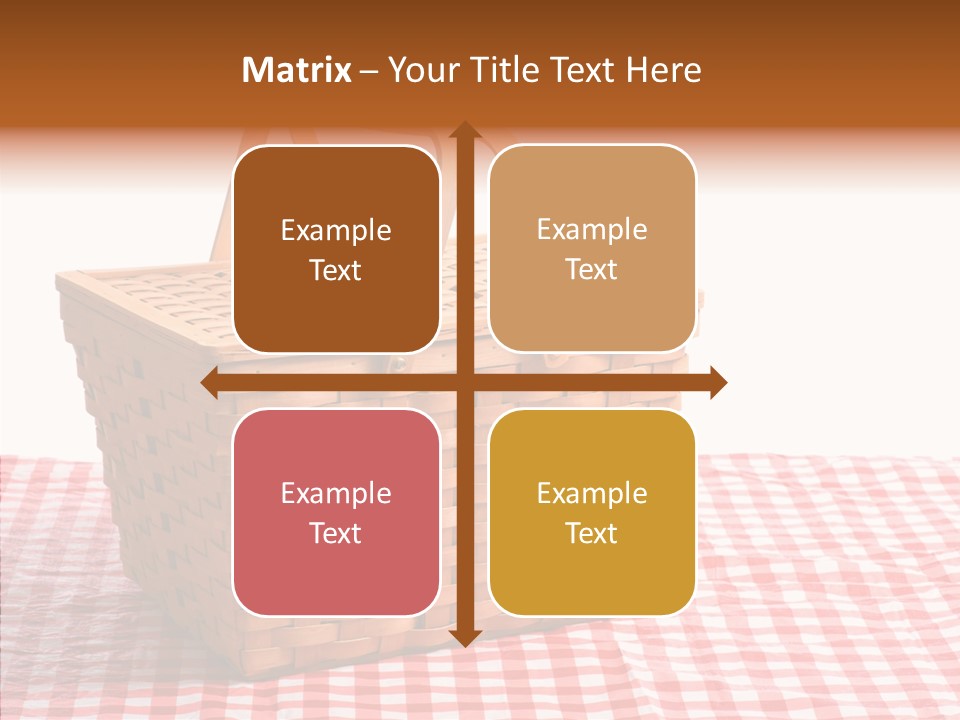 Matrix – Your Title Text Here

Example Text

Example Text

Example Text

Example Text